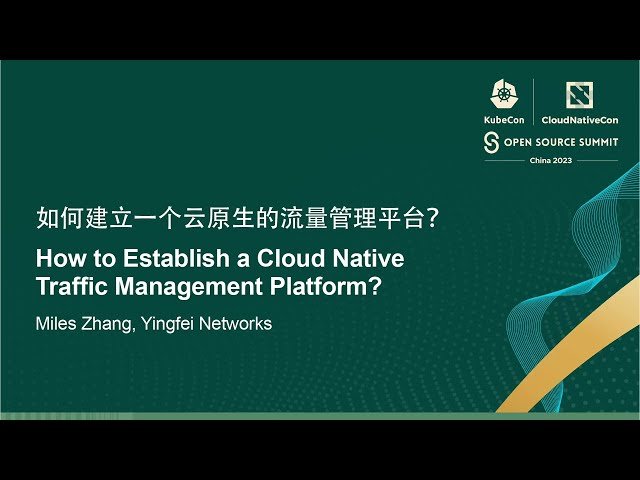 KubeCon CloudNativeCon
OPEN SOURCE SUMMIT
China 2023

如何建立一个云原生的流量管理平台?

How to Establish a Cloud Native Traffic Management Platform?

Miles Zhang, Yingfei Networks